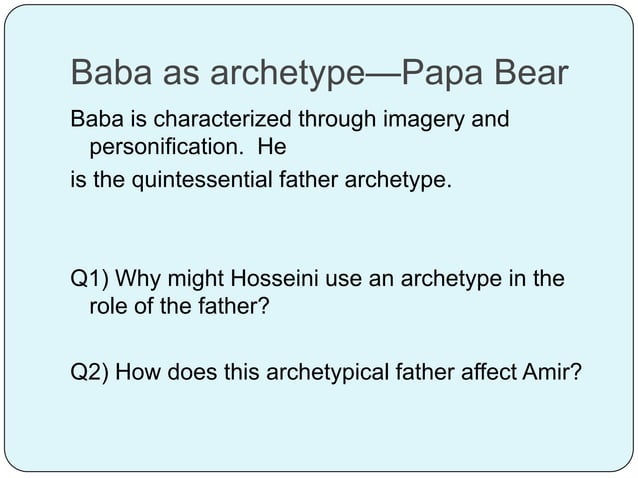 Baba as archetype—Papa Bear

Baba is characterized through imagery and personification.  He
is the quintessential father archetype.

Q1) Why might Hosseini use an archetype in the role of the father?

Q2) How does this archetypical father affect Amir?